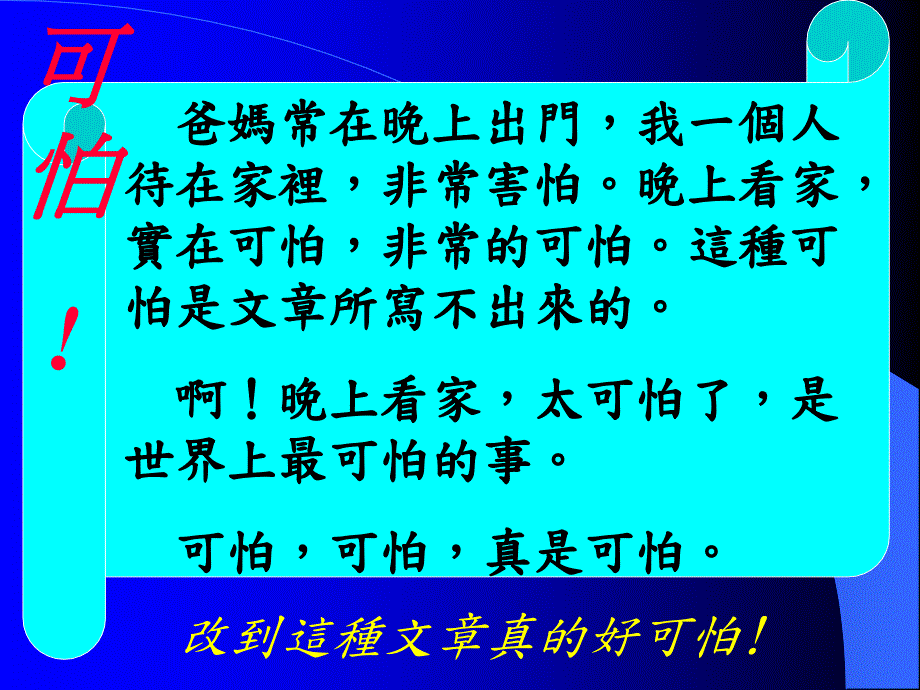 可怕！

爸媽常在晚上出門，我一個人待在家裡，非常害怕。晚上看家，實在可怕，非常的可怕。這種可怕是文章所寫不出來的。

啊！晚上看家，太可怕了，是世界上最可怕的事。

可怕，可怕，真是可怕。

改到這種文章真的好可怕！